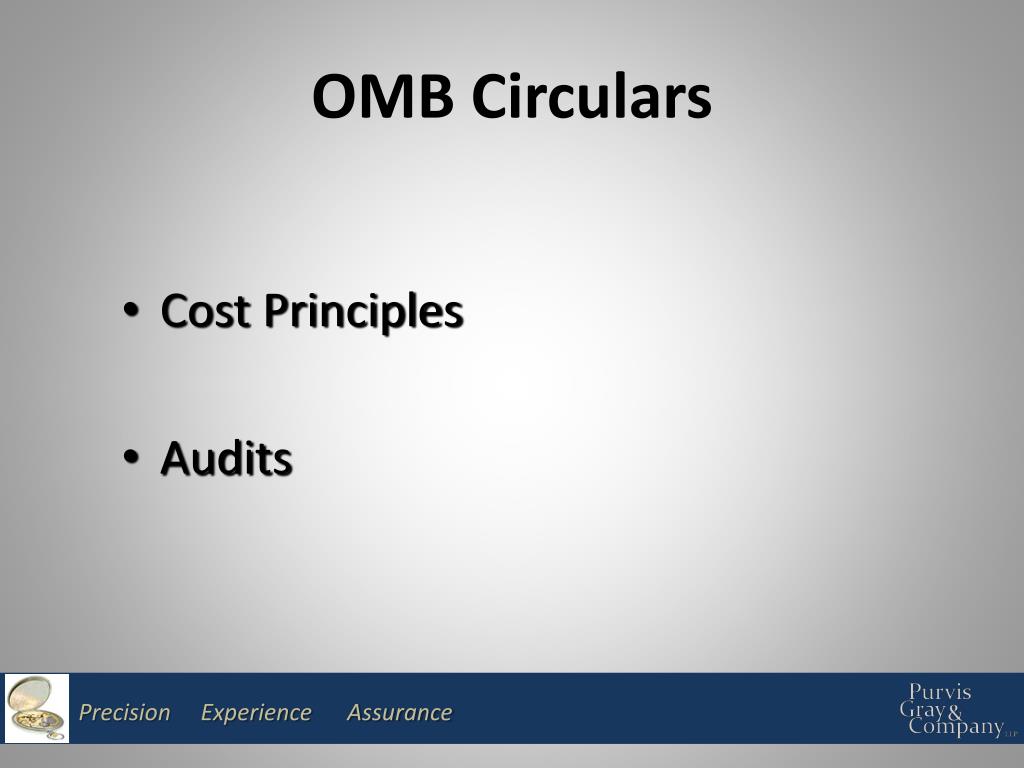 OMB Circulars

• Cost Principles

• Audits

Precision Experience Assurance

Purvis Gray & Company LLP